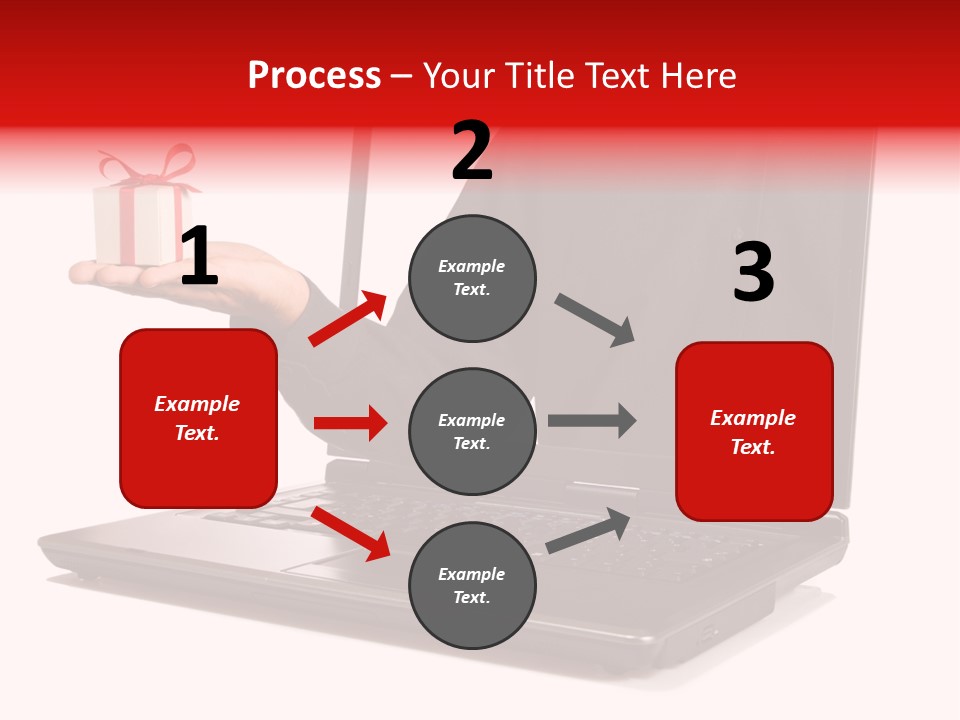 Process – Your Title Text Here

1

Example Text.

2

Example Text.

Example Text.

Example Text.

3

Example Text.